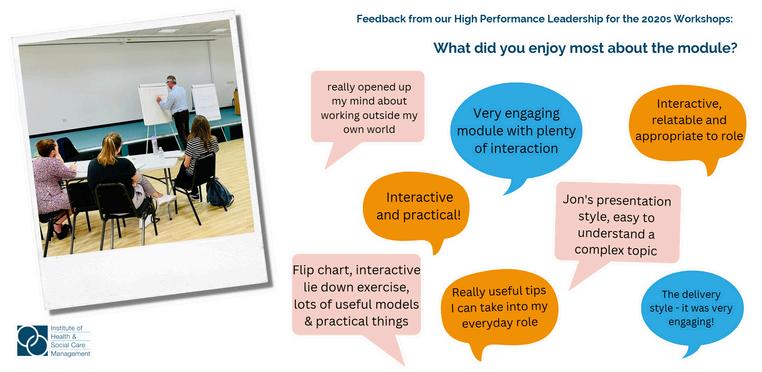 Feedback from our High Performance Leadership for the 2020s Workshops:

What did you enjoy most about the module?

really opened up my mind about working outside my own world

Very engaging module with plenty of interaction

Interactive, relatable and appropriate to role

Interactive and practical!

Jon's presentation style, easy to understand a complex topic

Flip chart, interactive lie down exercise, lots of useful models & practical things

Really useful tips I can take into my everyday role

The delivery style - it was very engaging!

Institute of Health & Social Care Management